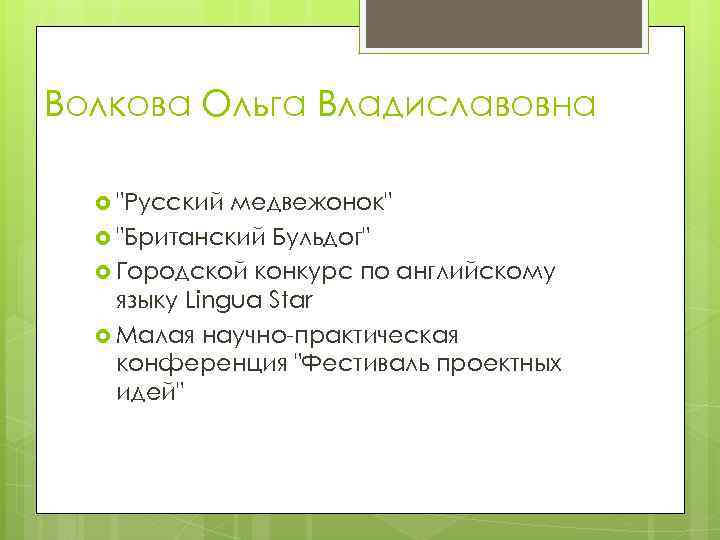 Волкова Ольга Владиславовна

"Русский медвежонок"
"Британский Бульдог"
Городской конкурс по английскому языку Lingua Star
Малая научно-практическая конференция "Фестиваль проектных идей"